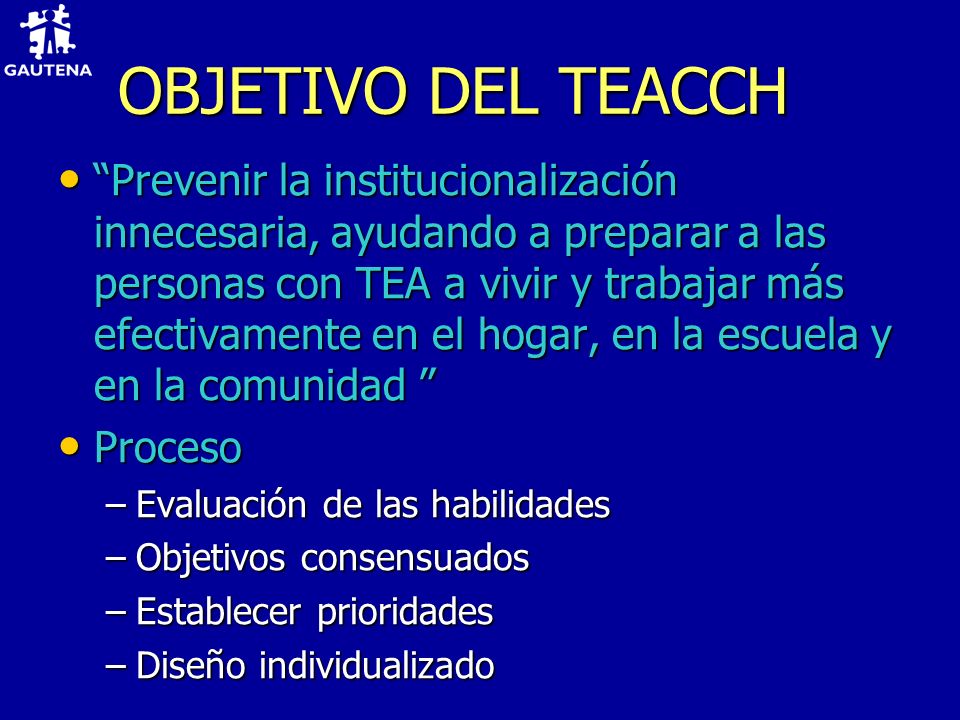 GAUTENA

OBJETIVO DEL TEACCH

• “Prevenir la institucionalización innecesaria, ayudando a preparar a las personas con TEA a vivir y trabajar más efectivamente en el hogar, en la escuela y en la comunidad ”

• Proceso
– Evaluación de las habilidades
– Objetivos consensuados
– Establecer prioridades
– Diseño individualizado